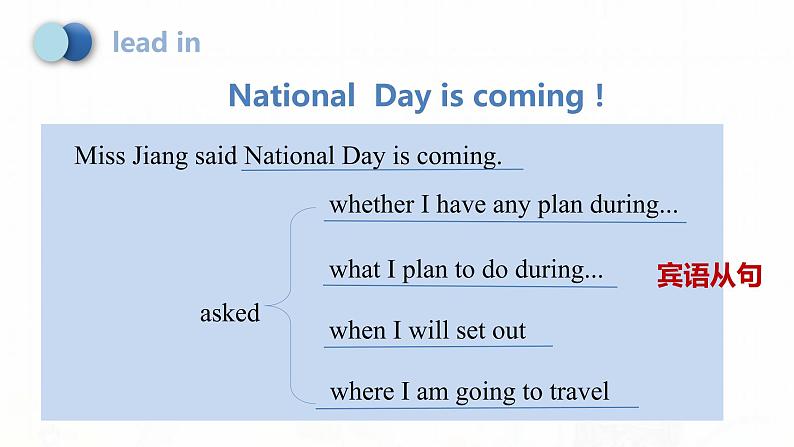 lead in

National Day is coming !

Miss Jiang said National Day is coming.

asked

whether I have any plan during...

what I plan to do during...

when I will set out

where I am going to travel

宾语从句